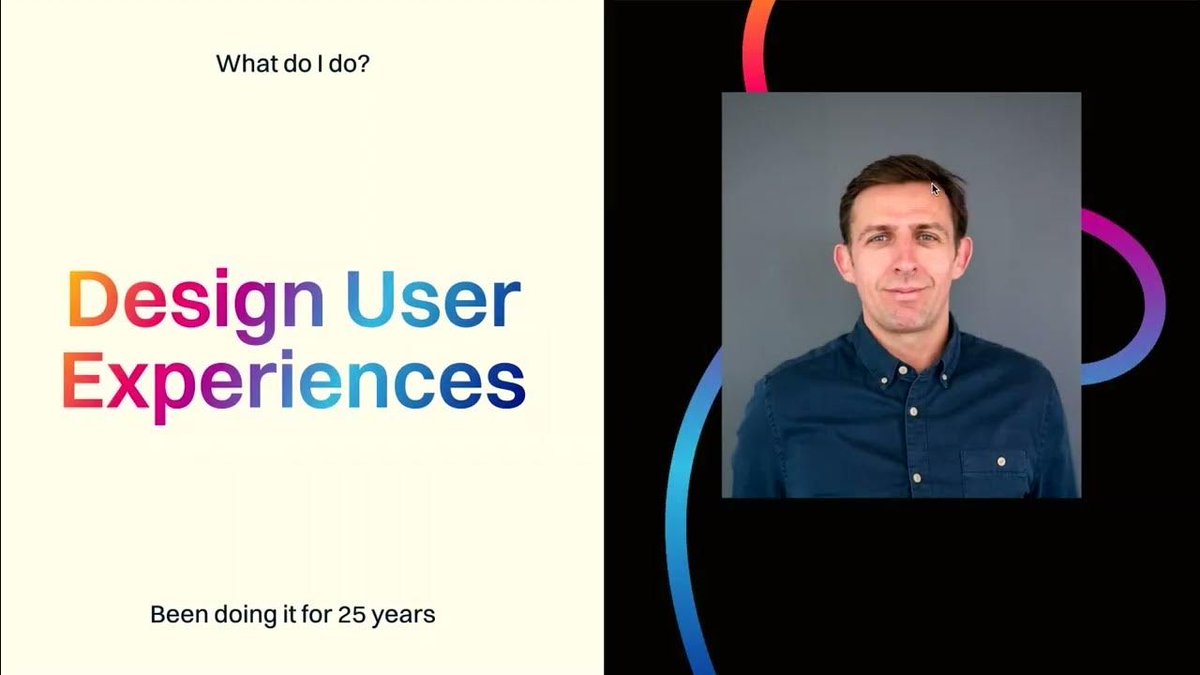 What do I do?

Design User Experiences

Been doing it for 25 years